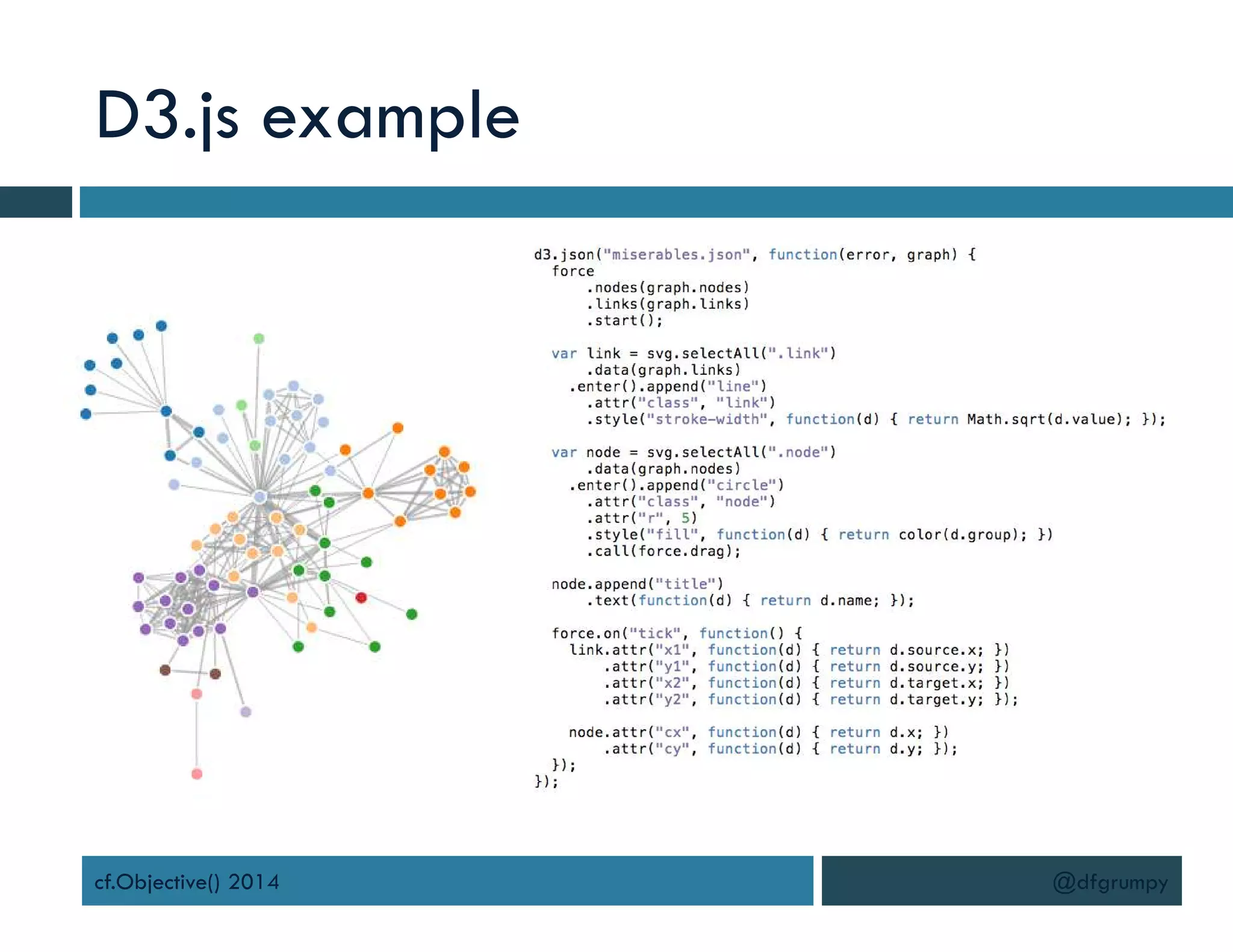 D3.js example

d3.json("miserables.json", function(error, graph) {
  force
      .nodes(graph.nodes)
      .links(graph.links)
      .start();

  var link = svg.selectAll(".link")
      .data(graph.links)
    .enter().append("line")
      .attr("class", "link")
      .style("stroke-width", function(d) { return Math.sqrt(d.value); });

  var node = svg.selectAll(".node")
      .data(graph.nodes)
    .enter().append("circle")
      .attr("class", "node")
      .attr("r", 5)
      .style("fill", function(d) { return color(d.group); })
      .call(force.drag);

  node.append("title")
      .text(function(d) { return d.name; });

  force.on("tick", function() {
    link.attr("x1", function(d) { return d.source.x; })
        .attr("y1", function(d) { return d.source.y; })
        .attr("x2", function(d) { return d.target.x; })
        .attr("y2", function(d) { return d.target.y; });

    node.attr("cx", function(d) { return d.x; })
        .attr("cy", function(d) { return d.y; });
  });
});

cf.Objective() 2014

@dfgrumpy